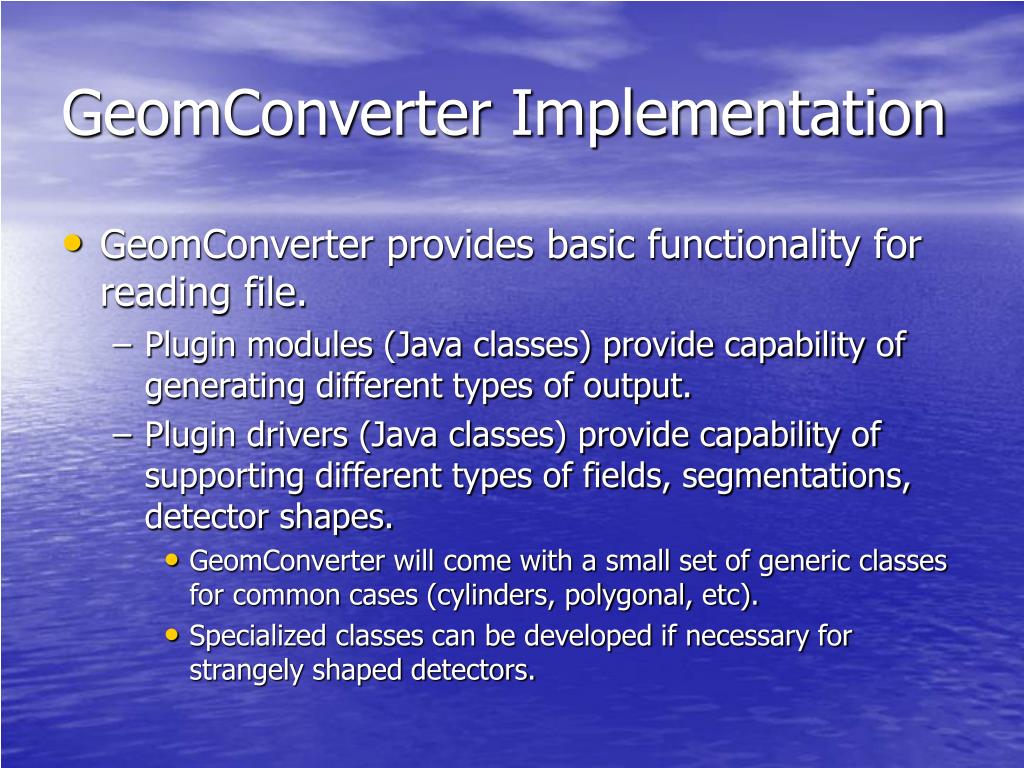 GeomConverter Implementation

• GeomConverter provides basic functionality for reading file.
– Plugin modules (Java classes) provide capability of generating different types of output.
– Plugin drivers (Java classes) provide capability of supporting different types of fields, segmentations, detector shapes.
• GeomConverter will come with a small set of generic classes for common cases (cylinders, polygonal, etc).
• Specialized classes can be developed if necessary for strangely shaped detectors.